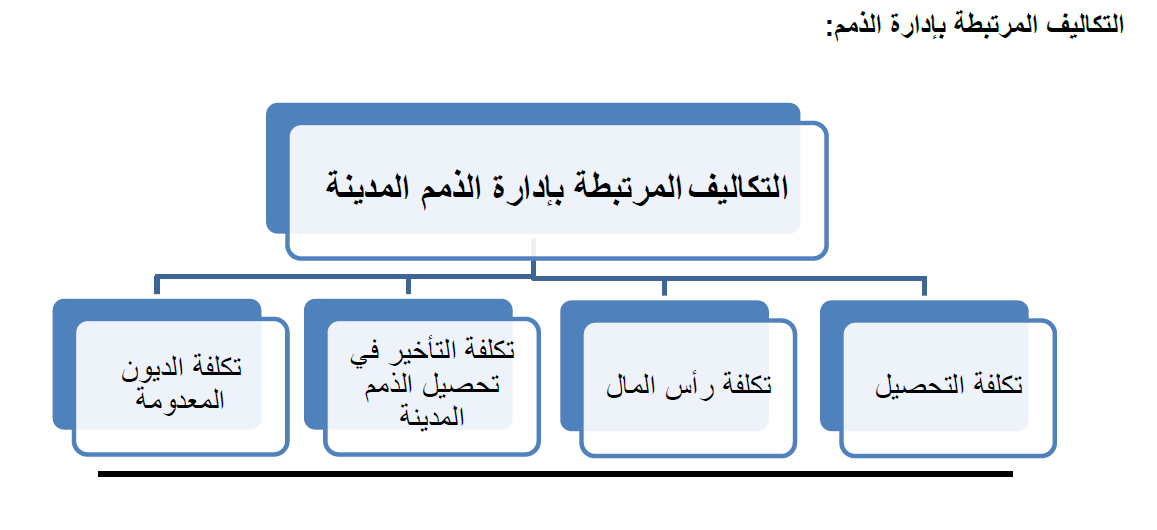 التكاليف المرتبطة بإدارة الذمم:

التكاليف المرتبطة بإدارة الذمم المدينة

تكلفة التحصيل

تكلفة رأس المال

تكلفة التأخير في تحصيل الذمم المدينة

تكلفة الديون المعدومة